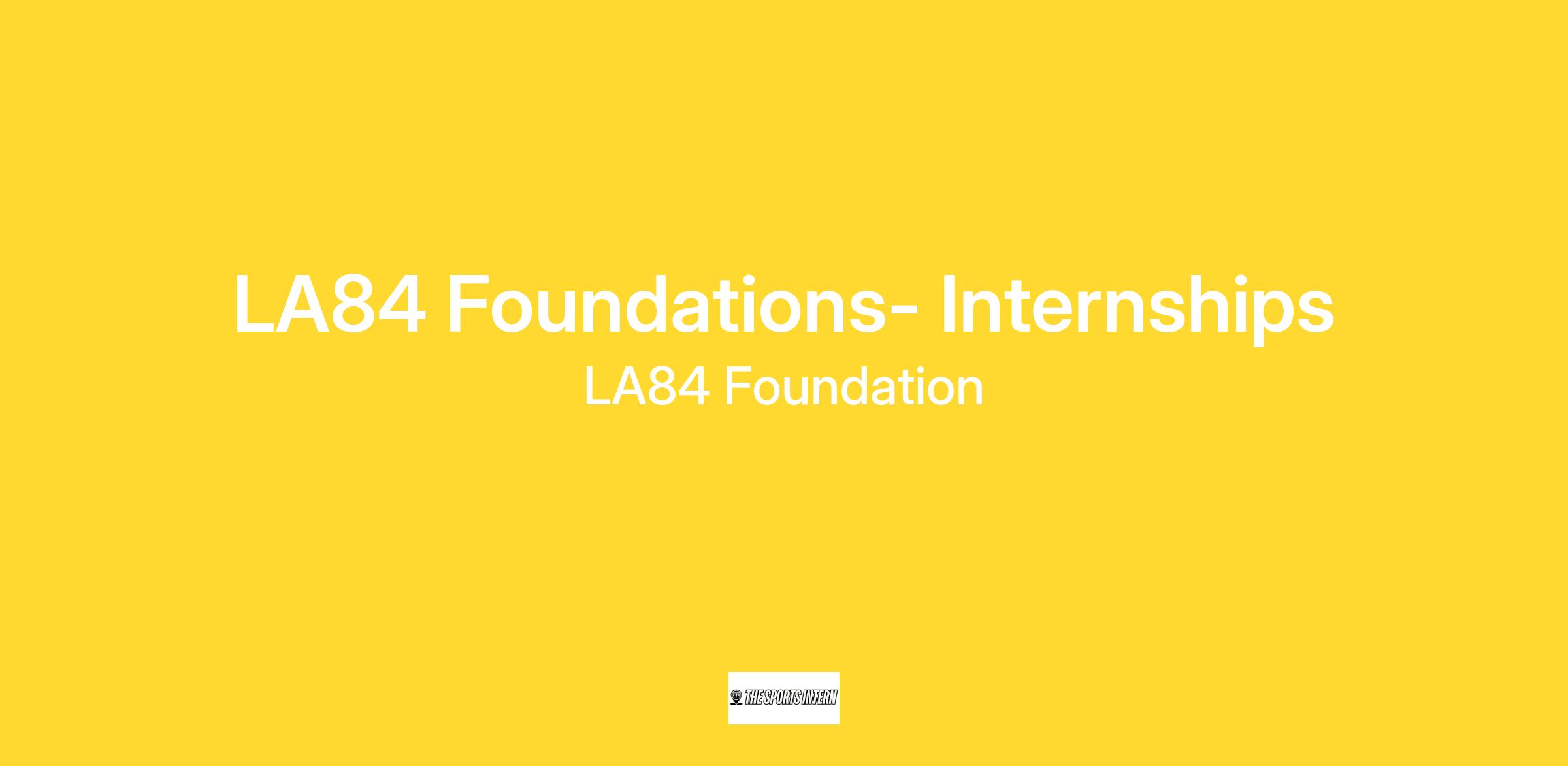 LA84 Foundations- Internships

LA84 Foundation

THE SPORTS INTERN